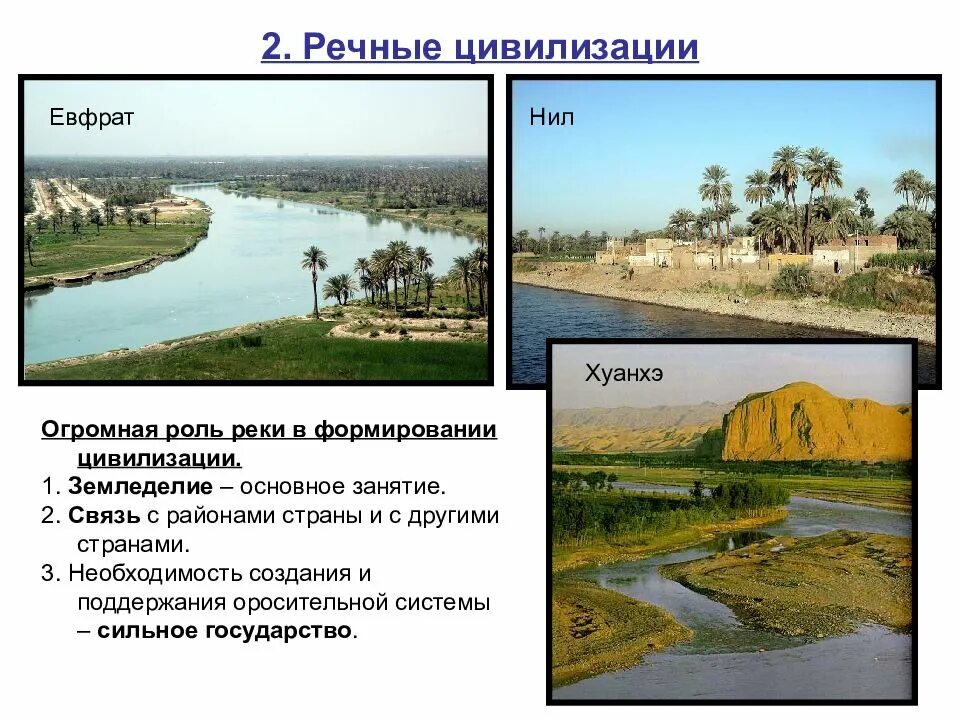 2. Речные цивилизации

Евфрат

Нил

Хуанхэ

Огромная роль реки в формировании цивилизации.

1. Земледелие – основное занятие.
2. Связь с районами страны и с другими странами.
3. Необходимость создания и поддержания оросительной системы – сильное государство.